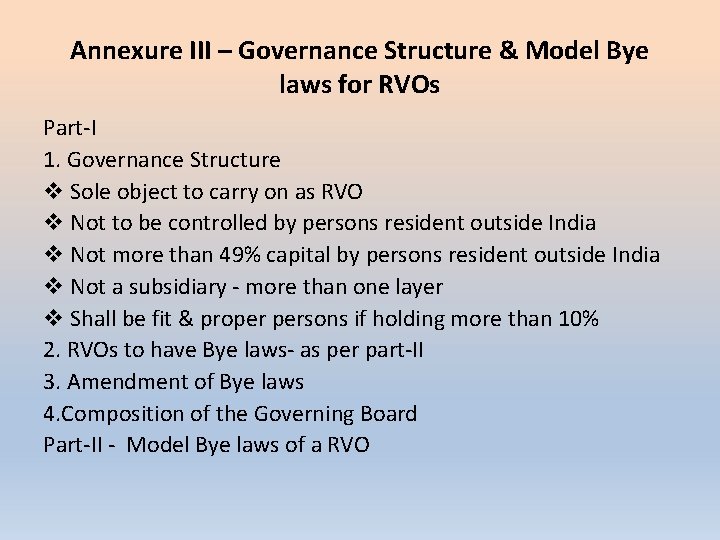 Annexure III – Governance Structure & Model Bye laws for RVOs

Part-I

1. Governance Structure

❖ Sole object to carry on as RVO

❖ Not to be controlled by persons resident outside India

❖ Not more than 49% capital by persons resident outside India

❖ Not a subsidiary - more than one layer

❖ Shall be fit & proper persons if holding more than 10%

2. RVOs to have Bye laws- as per part-II

3. Amendment of Bye laws

4.Composition of the Governing Board

Part-II - Model Bye laws of a RVO